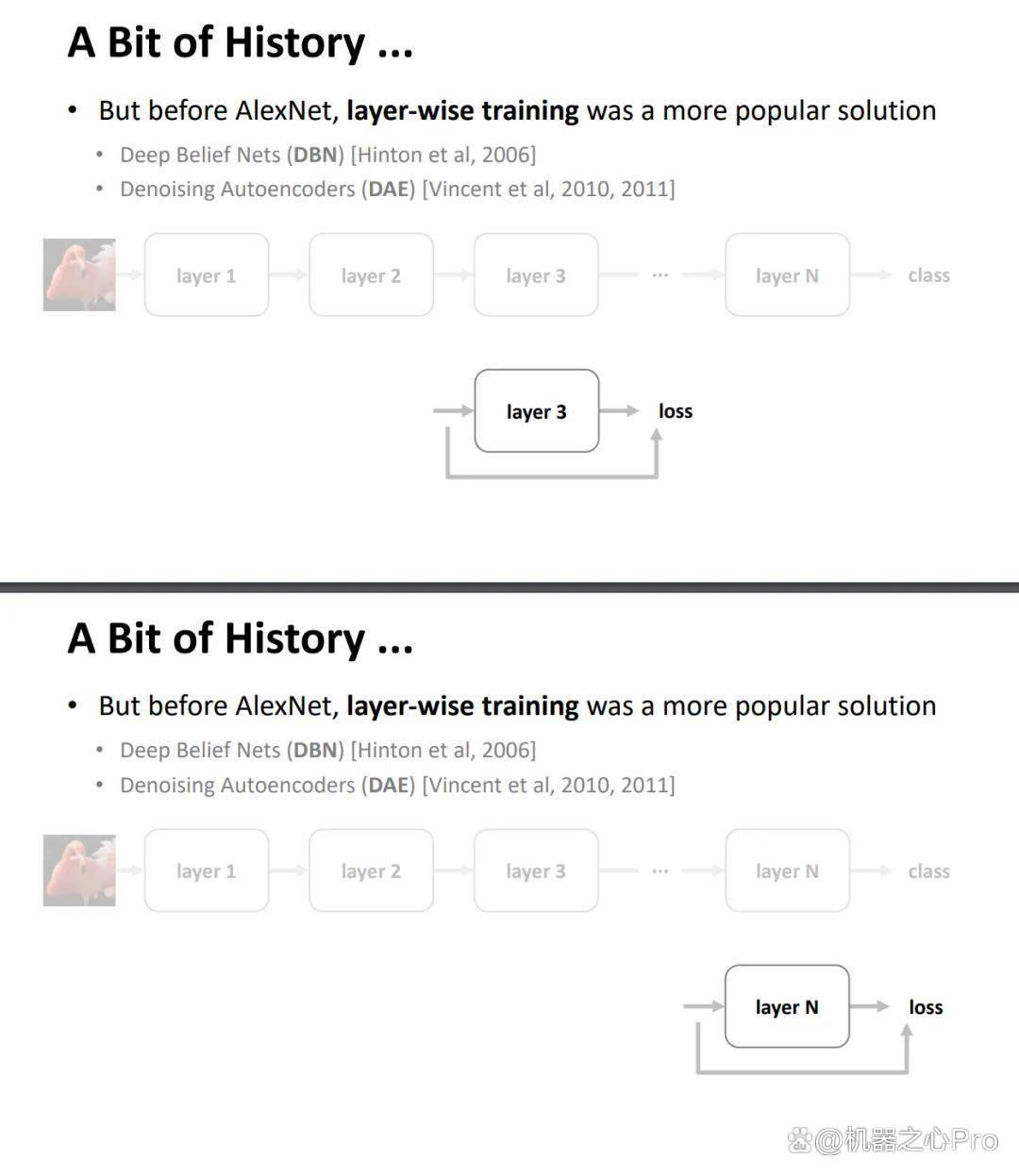 A Bit of History ...

• But before AlexNet, layer-wise training was a more popular solution

• Deep Belief Nets (DBN) [Hinton et al, 2006]
• Denoising Autoencoders (DAE) [Vincent et al, 2010, 2011]

layer 1
layer 2
layer 3
...
layer N
class

layer 3
loss

A Bit of History ...

• But before AlexNet, layer-wise training was a more popular solution

• Deep Belief Nets (DBN) [Hinton et al, 2006]
• Denoising Autoencoders (DAE) [Vincent et al, 2010, 2011]

layer 1
layer 2
layer 3
...
layer N
class

layer N
loss

@机器之心Pro